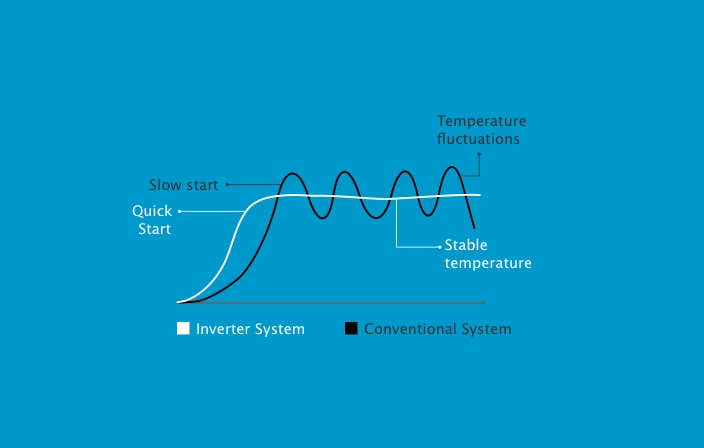 Temperature fluctuations

Slow start

Quick Start

Stable temperature

Inverter System

Conventional System